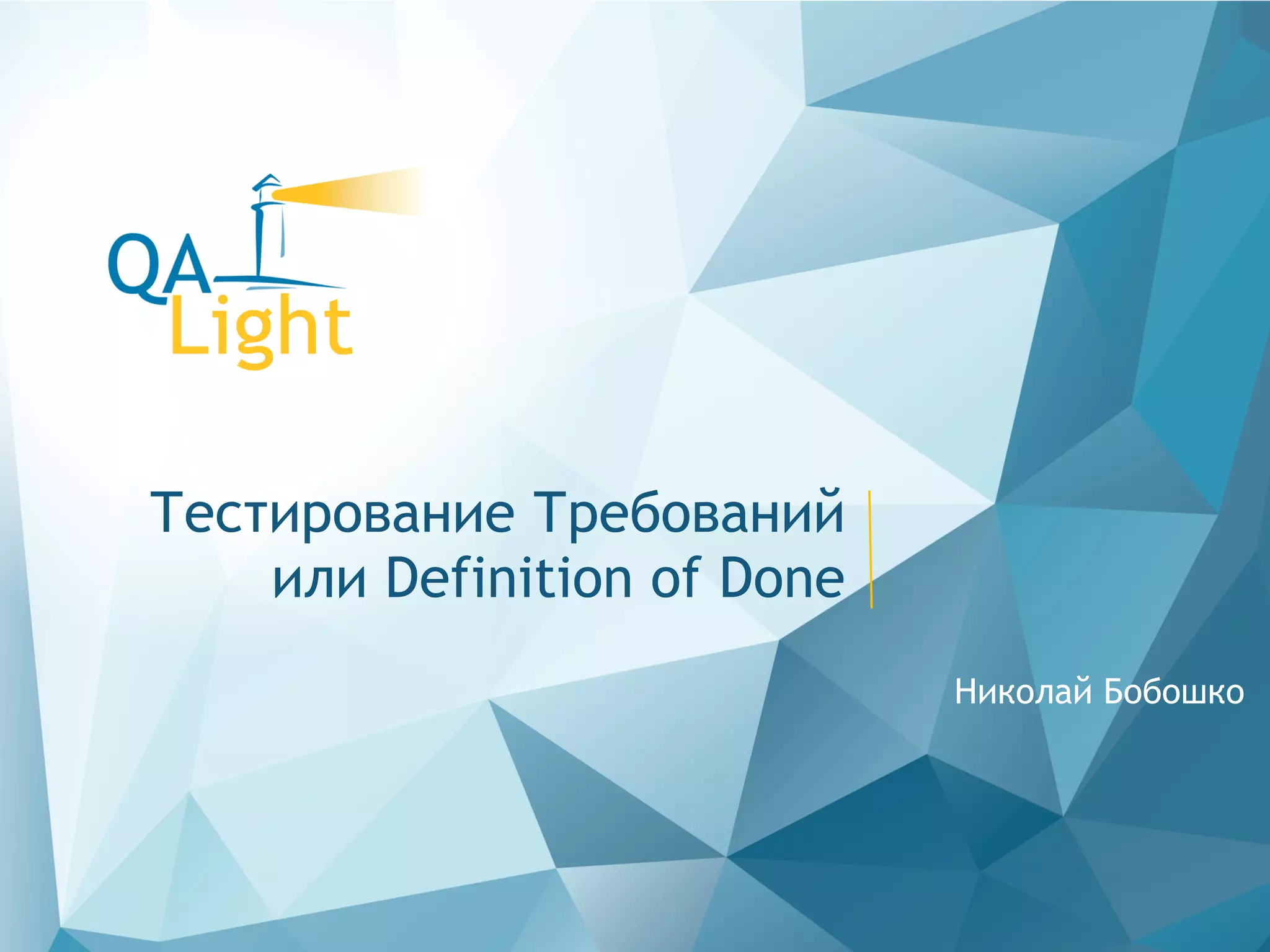 QA Light

Тестирование Требований или Definition of Done

Николай Бобошко